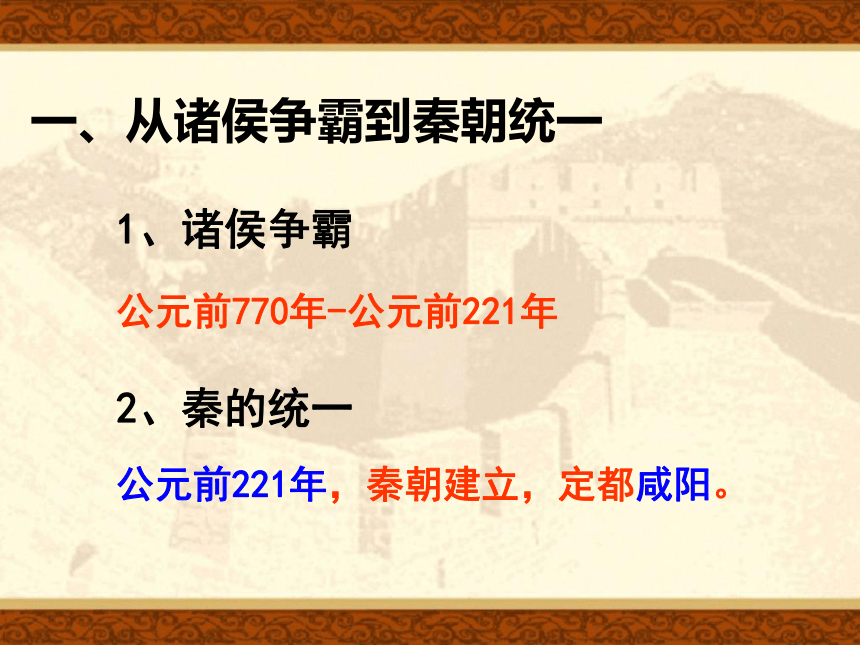 一、从诸侯争霸到秦朝统一

1、诸侯争霸

公元前770年-公元前221年

2、秦的统一

公元前221年，秦朝建立，定都咸阳。